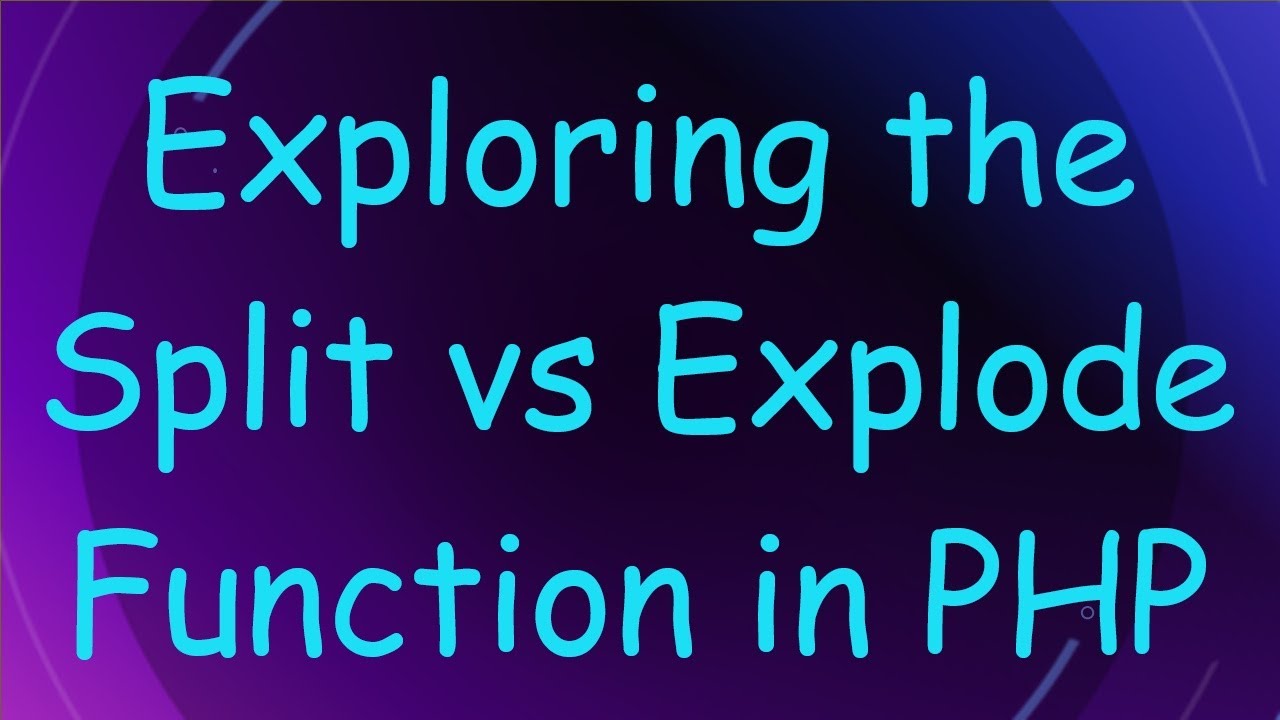 Exploring the Split vs Explode Function in PHP